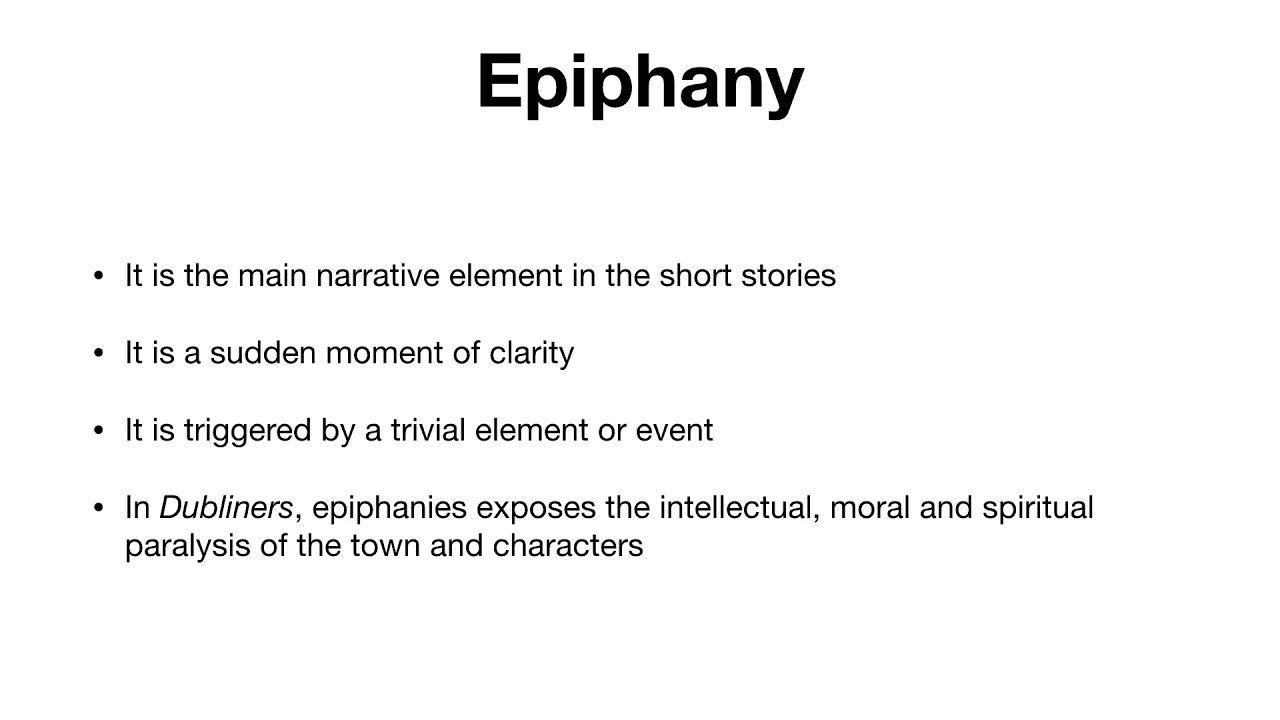 Epiphany

• It is the main narrative element in the short stories

• It is a sudden moment of clarity

• It is triggered by a trivial element or event

• In Dubliners, epiphanies exposes the intellectual, moral and spiritual paralysis of the town and characters